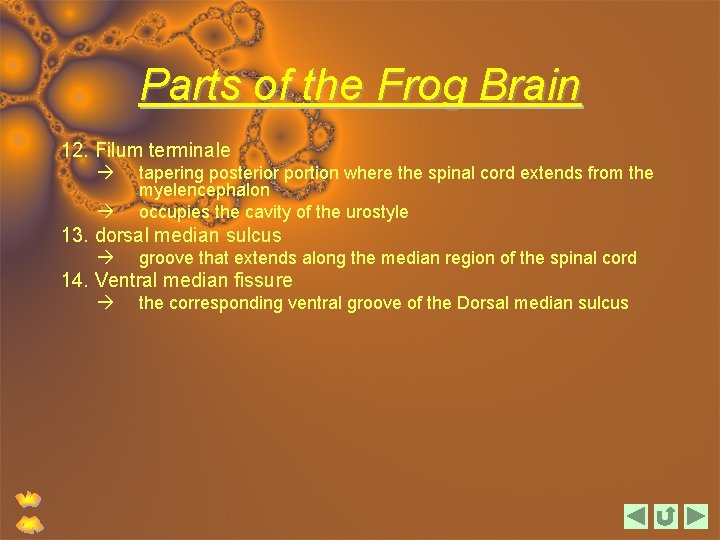 Parts of the Frog Brain

12. Filum terminale

→ tapering posterior portion where the spinal cord extends from the myelencephalon

→ occupies the cavity of the urostyle

13. dorsal median sulcus

→ groove that extends along the median region of the spinal cord

14. Ventral median fissure

→ the corresponding ventral groove of the Dorsal median sulcus